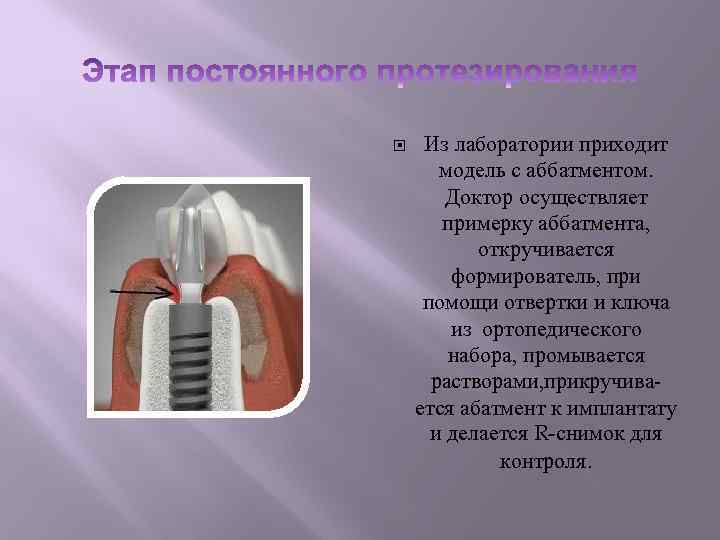 Этап постоянного протезирования

Из лаборатории приходит модель с аббатментом. Доктор осуществляет примерку аббатмента, откручивается формирователь, при помощи отвертки и ключа из ортопедического набора, промывается растворами,прикручивается абатмент к имплантату и делается R-снимок для контроля.